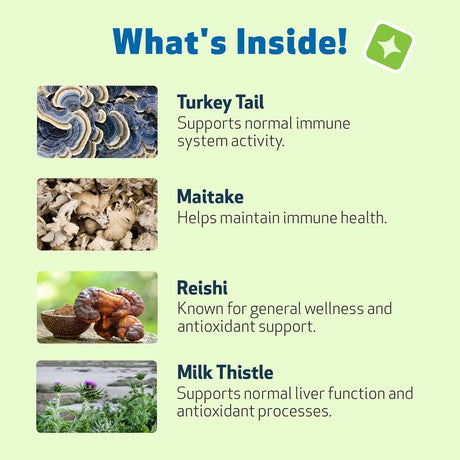 What's Inside!

Turkey Tail
Supports normal immune system activity.

Maitake
Helps maintain immune health.

Reishi
Known for general wellness and antioxidant support.

Milk Thistle
Supports normal liver function and antioxidant processes.